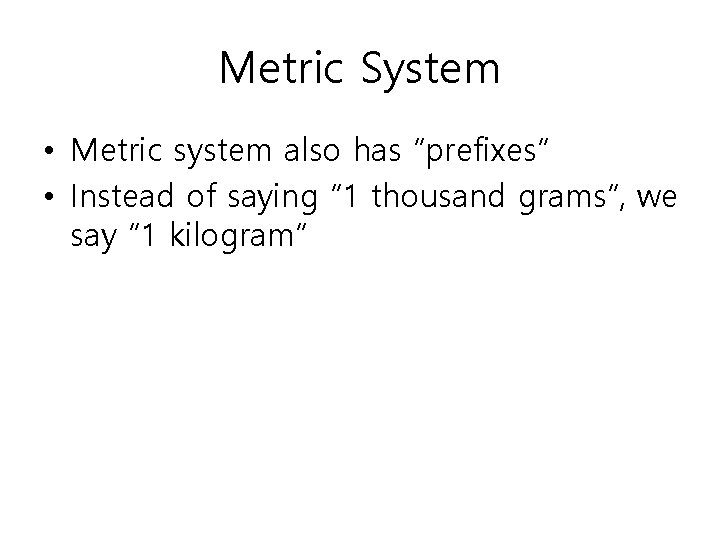 Metric System

• Metric system also has "prefixes"
• Instead of saying "1 thousand grams", we say "1 kilogram"